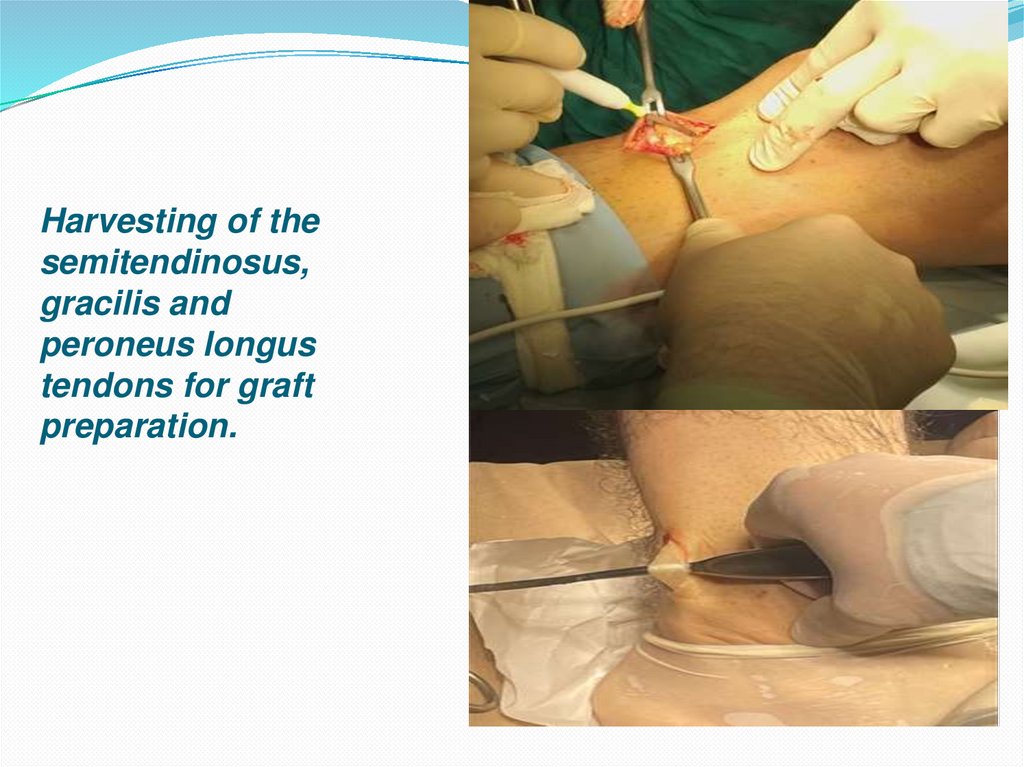 Harvesting of the semitendinosus, gracilis and peroneus longus tendons for graft preparation.